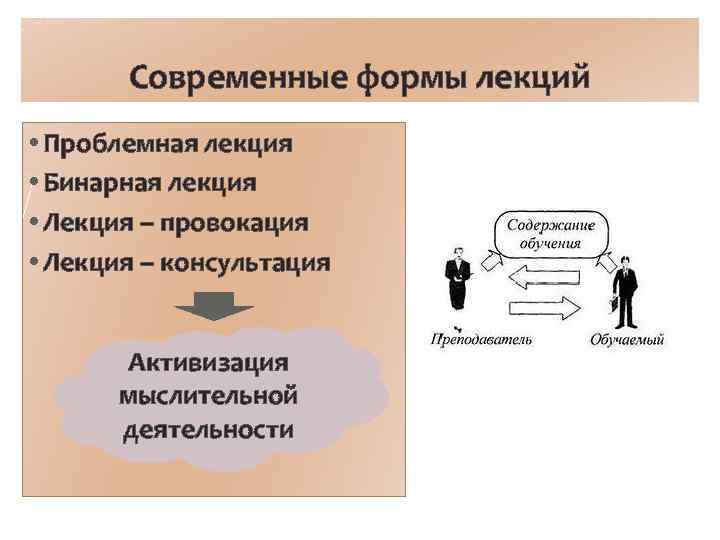 Современные формы лекций

• Проблемная лекция
• Бинарная лекция
• Лекция – провокация
• Лекция – консультация

Активизация мыслительной деятельности

Содержание обучения

Преподаватель

Обучаемый